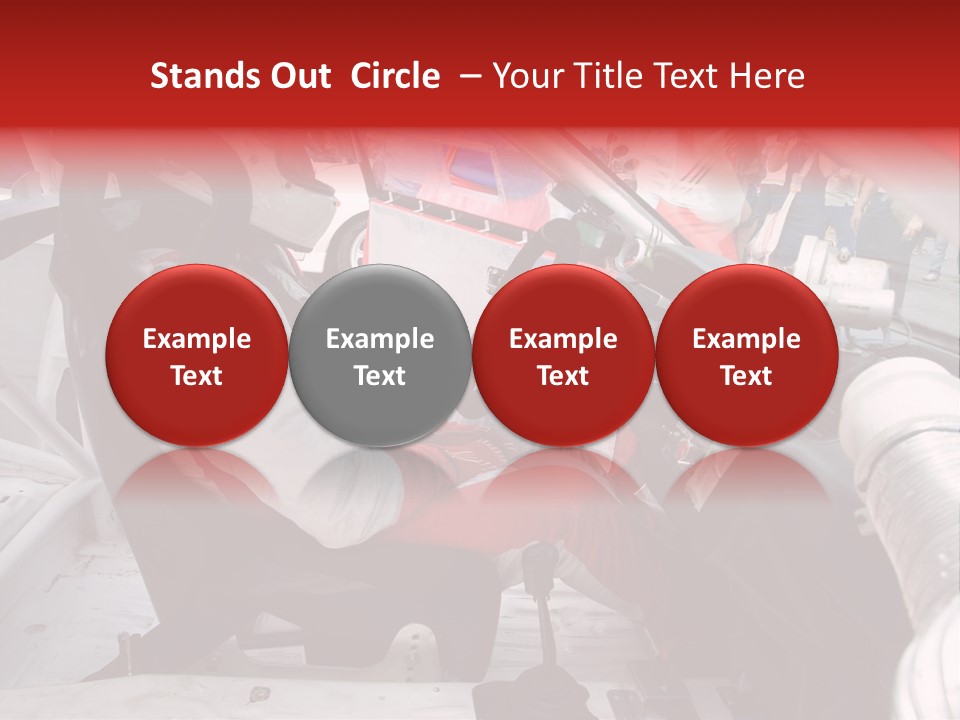 Stands Out Circle – Your Title Text Here

Example Text

Example Text

Example Text

Example Text